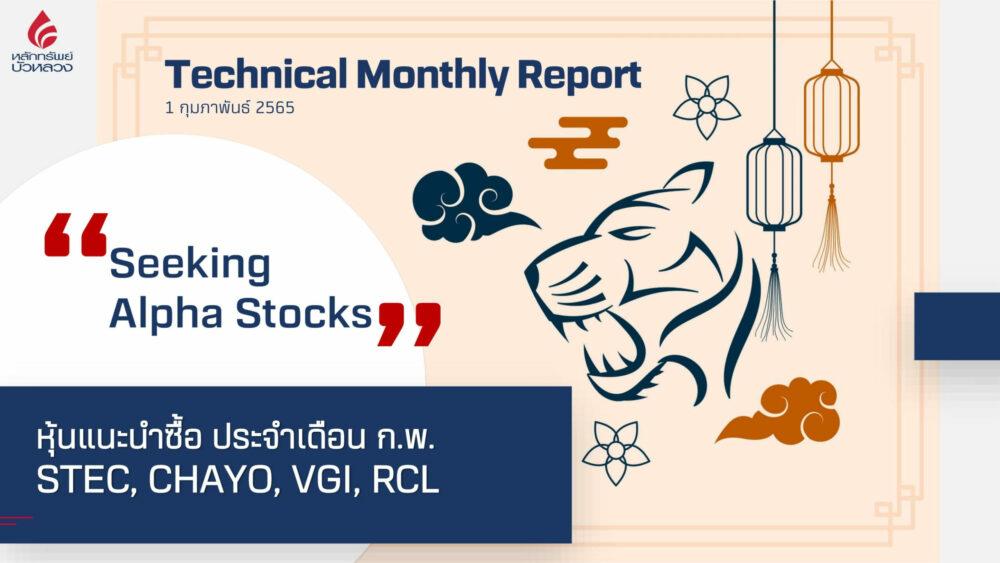 หลักทรัพย์ บัวหลวง

Technical Monthly Report
1 กุมภาพันธ์ 2565

“Seeking Alpha Stocks”

หุ้นแนะนำซื้อ ประจำเดือน ก.พ.
STEC, CHAYO, VGI, RCL